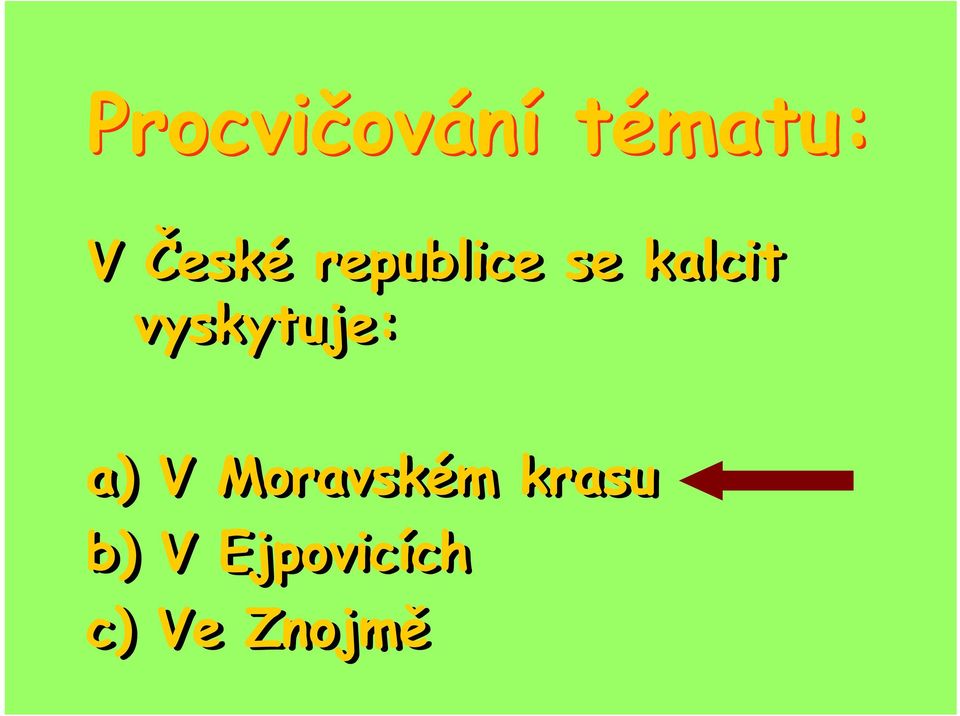 Procvičování tématu:

V České republice se kalcit vyskytuje:

a) V Moravském krasu
b) V Ejpovicích
c) Ve Znojmě